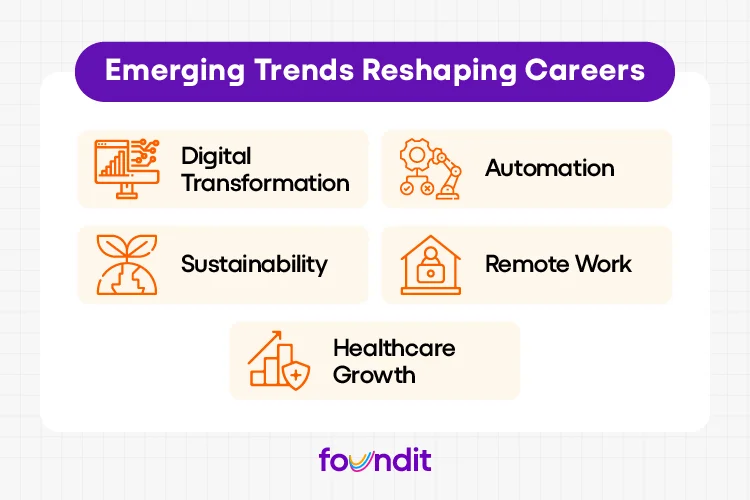 Emerging Trends Reshaping Careers

Digital Transformation

Automation

Sustainability

Remote Work

Healthcare Growth

foundit